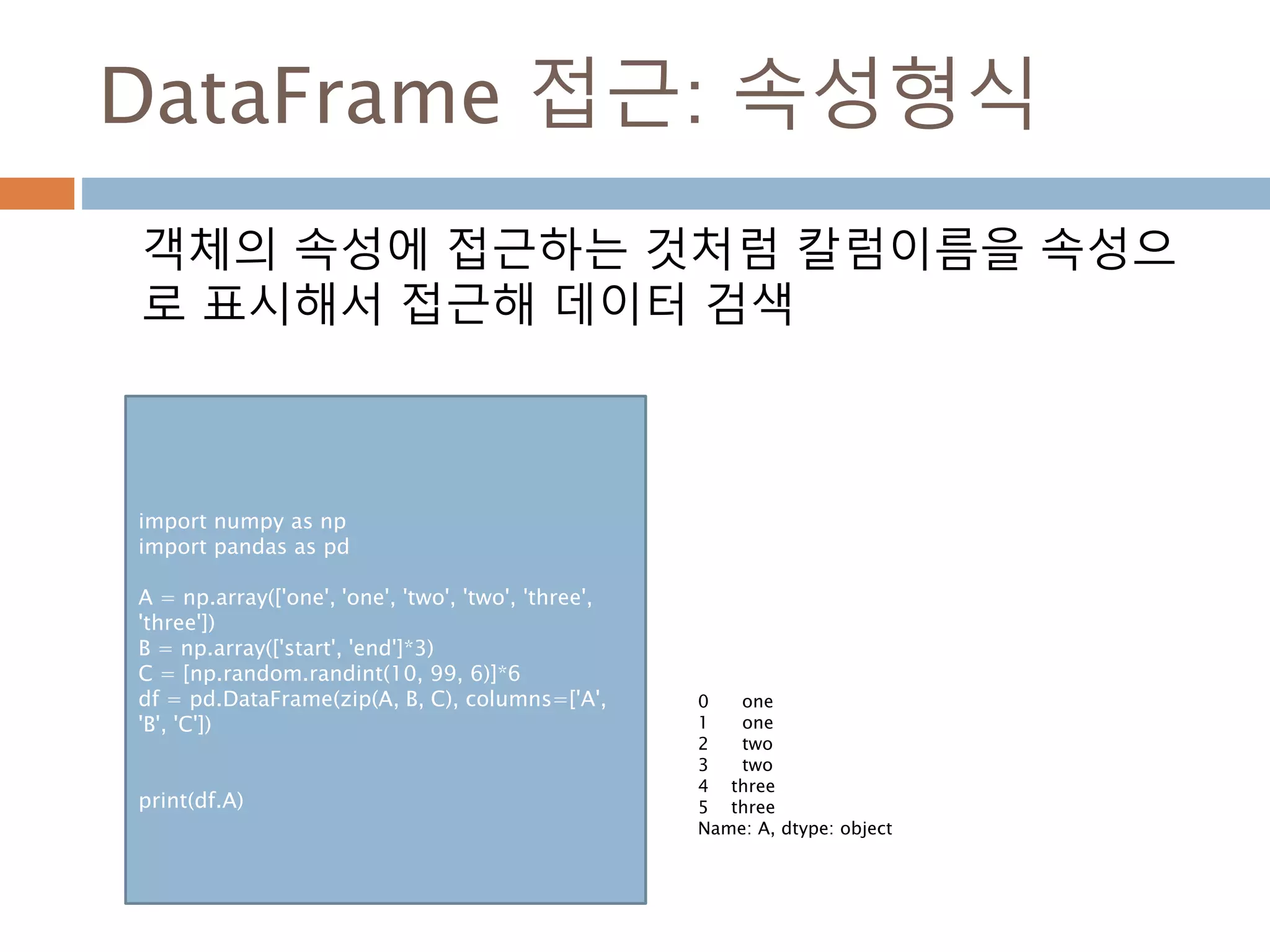 DataFrame 접근: 속성형식

객체의 속성에 접근하는 것처럼 칼럼이름을 속성으로 표시해서 접근해 데이터 검색

import numpy as np
import pandas as pd

A = np.array(['one', 'one', 'two', 'two', 'three', 'three'])
B = np.array(['start', 'end']*3)
C = [np.random.randint(10, 99, 6)]*6
df = pd.DataFrame(zip(A, B, C), columns=['A', 'B', 'C'])

print(df.A)

0 one
1 one
2 two
3 two
4 three
5 three
Name: A, dtype: object